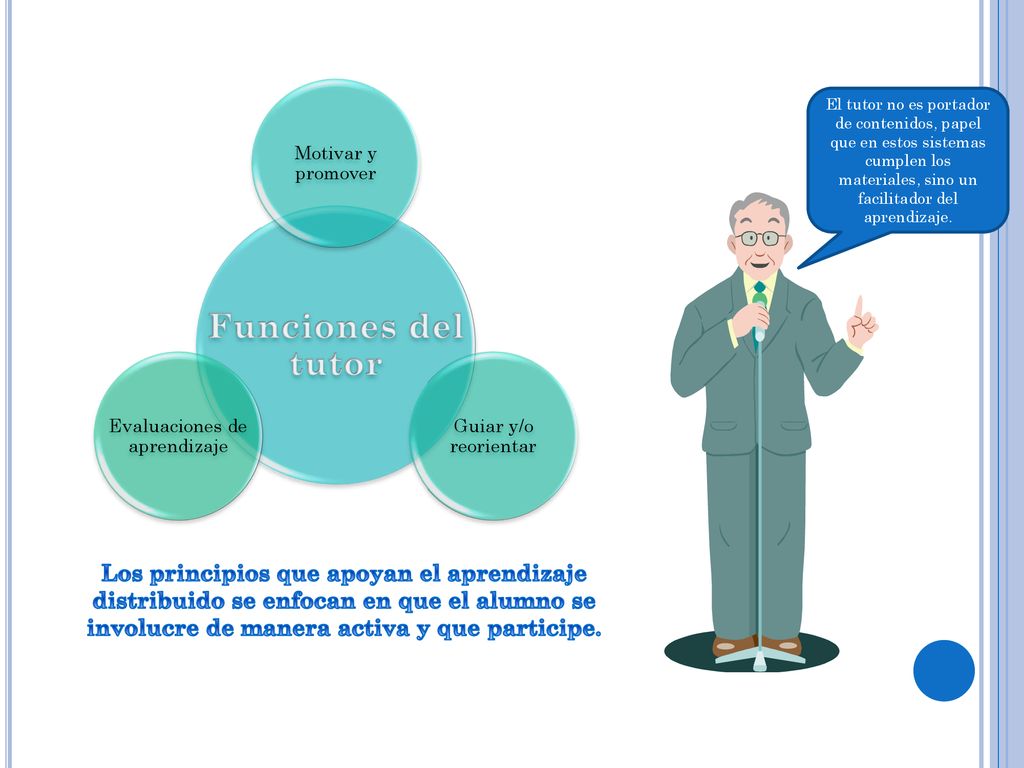 Motivar y promover

Funciones del tutor

Evaluaciones de aprendizaje

Guiar y/o reorientar

El tutor no es portador de contenidos, papel que en estos sistemas cumplen los materiales, sino un facilitador del aprendizaje.

Los principios que apoyan el aprendizaje distribuido se enfocan en que el alumno se involucre de manera activa y que participe.